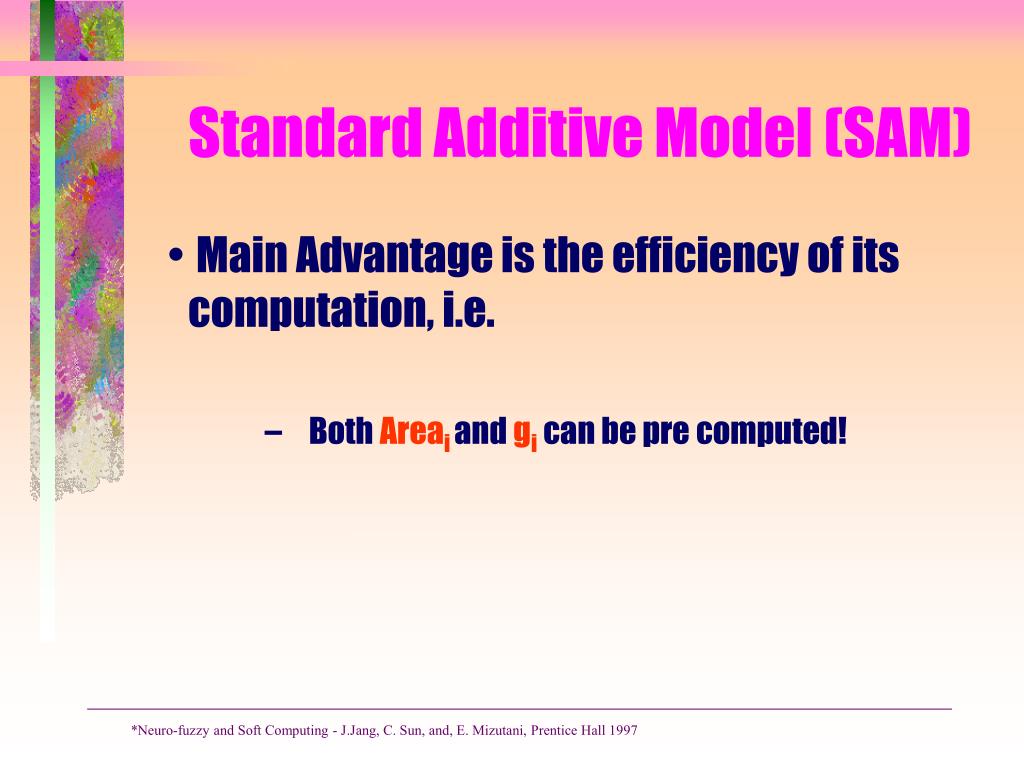 Standard Additive Model (SAM)

• Main Advantage is the efficiency of its computation, i.e.

– Both $Area_i$ and $g_i$ can be pre computed!

*Neuro-fuzzy and Soft Computing - J.Jang, C. Sun, and, E. Mizutani, Prentice Hall 1997